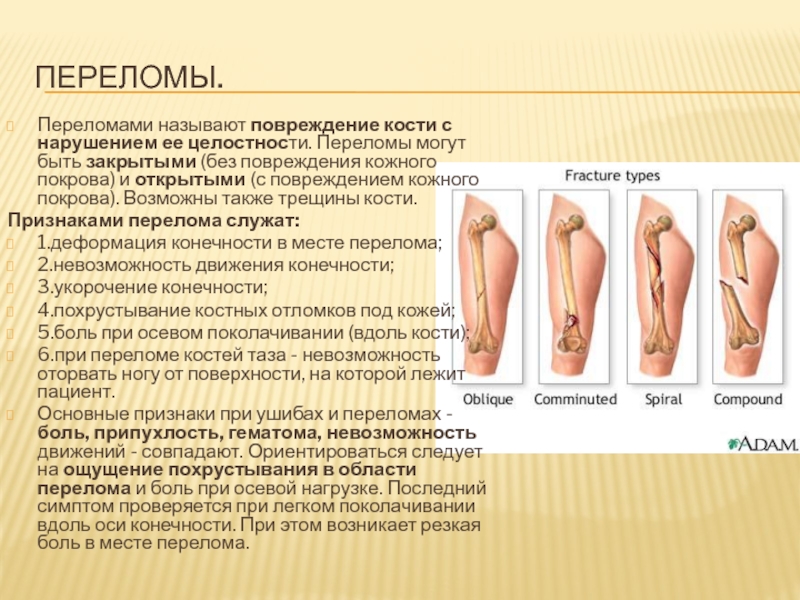 ПЕРЕЛОМЫ.

Переломами называют повреждение кости с нарушением ее целостности. Переломы могут быть закрытыми (без повреждения кожного покрова) и открытыми (с повреждением кожного покрова). Возможны также трещины кости.

Признаками перелома служат:

1.деформация конечности в месте перелома;

2.невозможность движения конечности;

3.укорочение конечности;

4.похрустывание костных отломков под кожей;

5.боль при осевом поколачивании (вдоль кости);

6.при переломе костей таза - невозможность оторвать ногу от поверхности, на которой лежит пациент.

Основные признаки при ушибах и переломах - боль, припухлость, гематома, невозможность движений - совпадают. Ориентироваться следует на ощущение похрустывания в области перелома и боль при осевой нагрузке. Последний симптом проверяется при легком поколачивании вдоль оси конечности. При этом возникает резкая боль в месте перелома.

Fracture types

Oblique

Comminuted

Spiral

Compound

A.D.A.M.